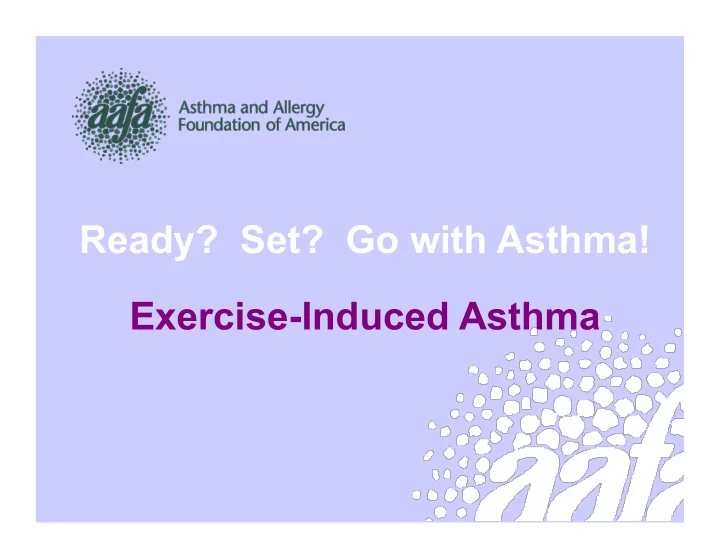 aafa

Asthma and Allergy Foundation of America

Ready? Set? Go with Asthma!

Exercise-Induced Asthma

aafa